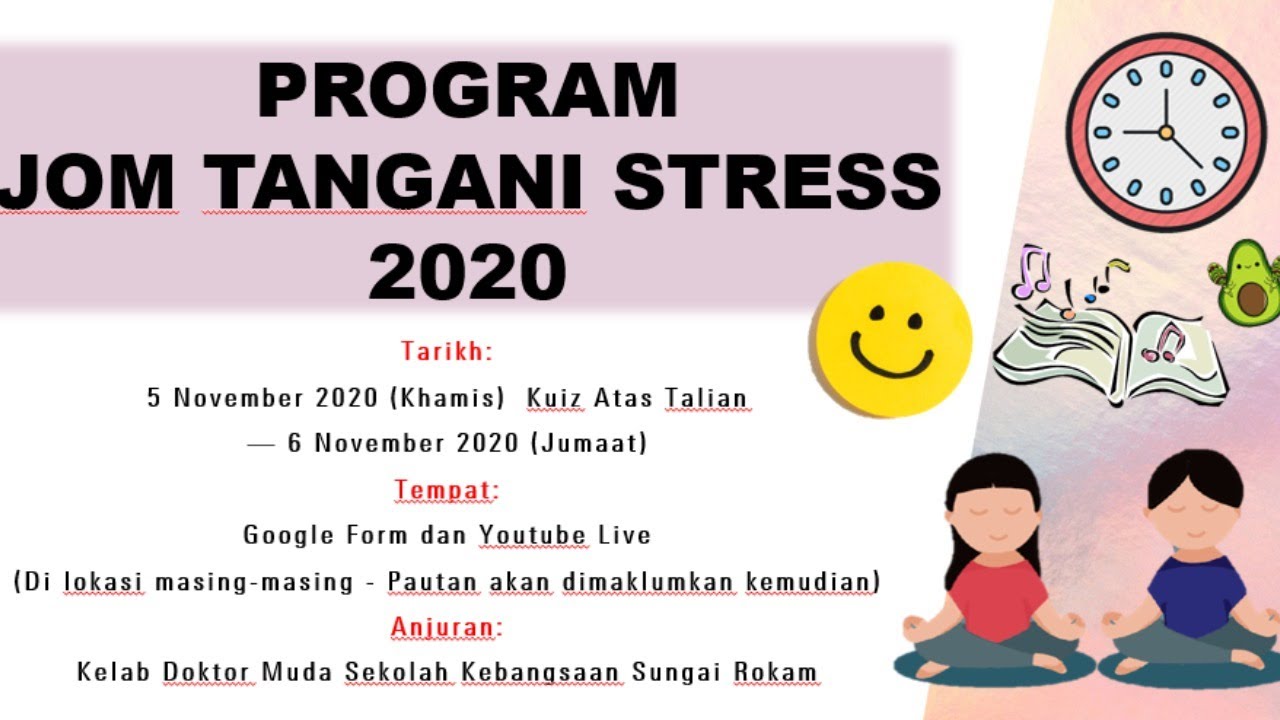 PROGRAM
JOM TANGANI STRESS
2020

Tarikh:

5 November 2020 (Khamis) Kuiz Atas Talian
— 6 November 2020 (Jumaat)

Tempat:

Google Form dan Youtube Live
(Di lokasi masing-masing - Pautan akan dimaklumkan kemudian)

Anjuran:

Kelab Doktor Muda Sekolah Kebangsaan Sungai Rokam